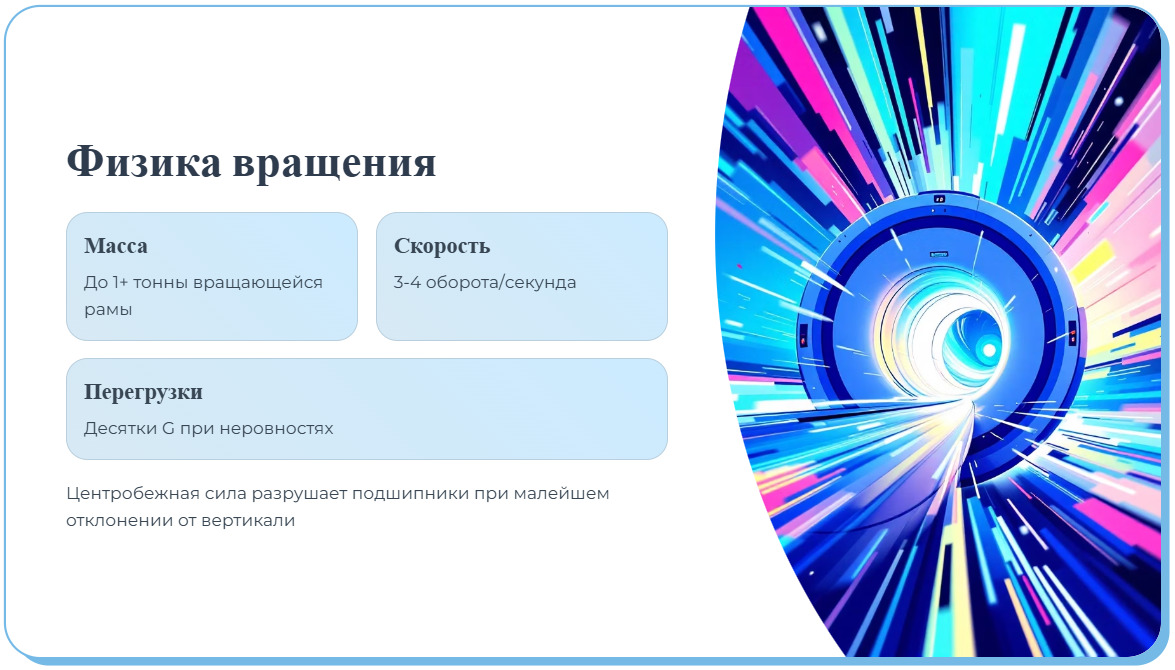 Физика вращения

Масса

До 1+ тонны вращающейся рамы

Скорость

3-4 оборота/секунда

Перегрузки

Десятки G при неровностях

Центробежная сила разрушает подшипники при малейшем отклонении от вертикали